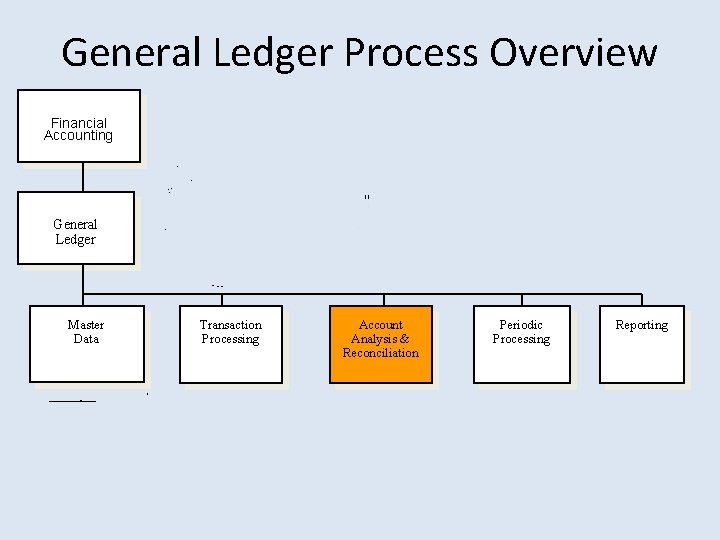 General Ledger Process Overview

Financial Accounting

General Ledger

Master Data

Transaction Processing

Account Analysis & Reconciliation

Periodic Processing

Reporting